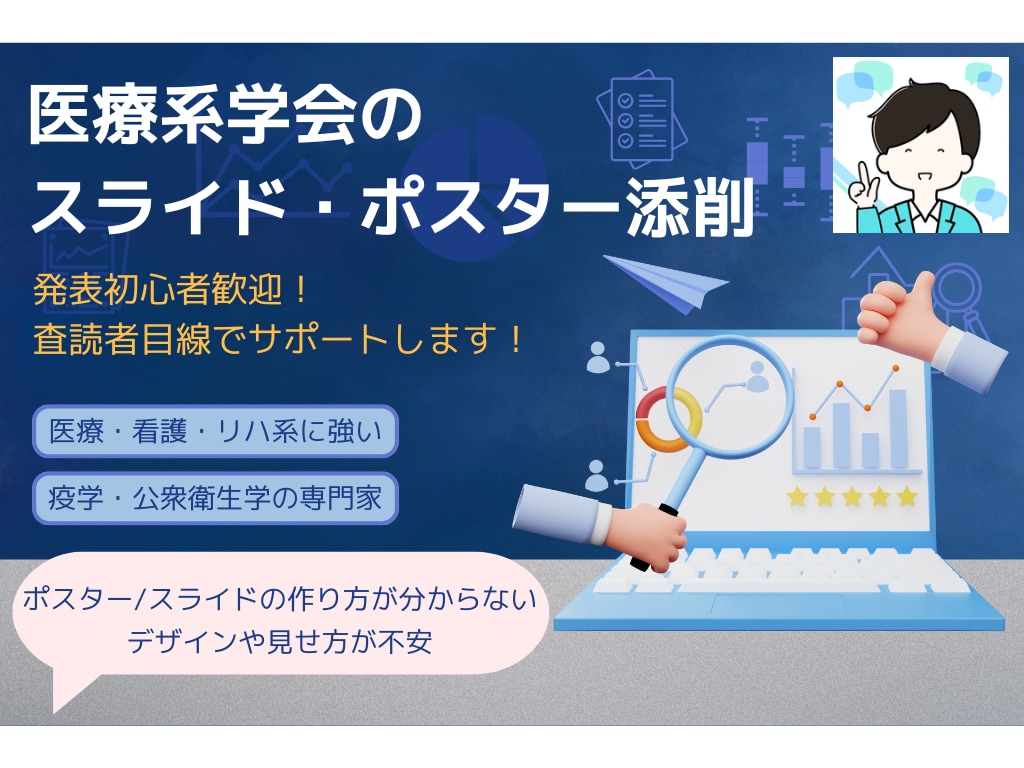 医療系学会の
スライド・ポスター添削

発表初心者歓迎！
査読者目線でサポートします！

医療・看護・リハ系に強い

疫学・公衆衛生学の専門家

ポスター/スライドの作り方が分からない
デザインや見せ方が不安